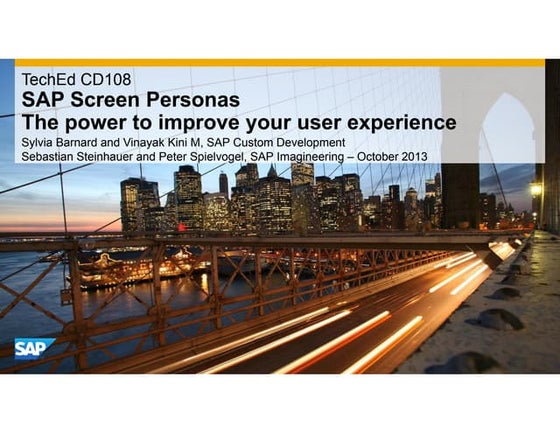 TechEd CD108
SAP Screen Personas
The power to improve your user experience

Sylvia Barnard and Vinayak Kini M, SAP Custom Development
Sebastian Steinhauer and Peter Spielvogel, SAP Imagineering – October 2013

SAP